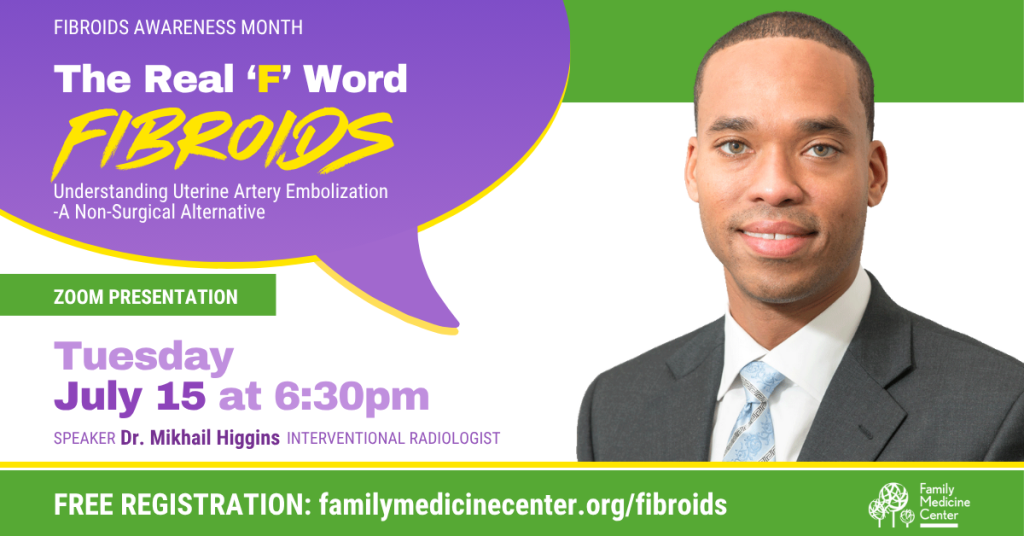 FIBROIDS AWARENESS MONTH

The Real 'F' Word
FIBROIDS

Understanding Uterine Artery Embolization -A Non-Surgical Alternative

ZOOM PRESENTATION

Tuesday
July 15 at 6:30pm

SPEAKER Dr. Mikhail Higgins INTERVENTIONAL RADIOLOGIST

FREE REGISTRATION: familymedicinecenter.org/fibroids

Family Medicine Center